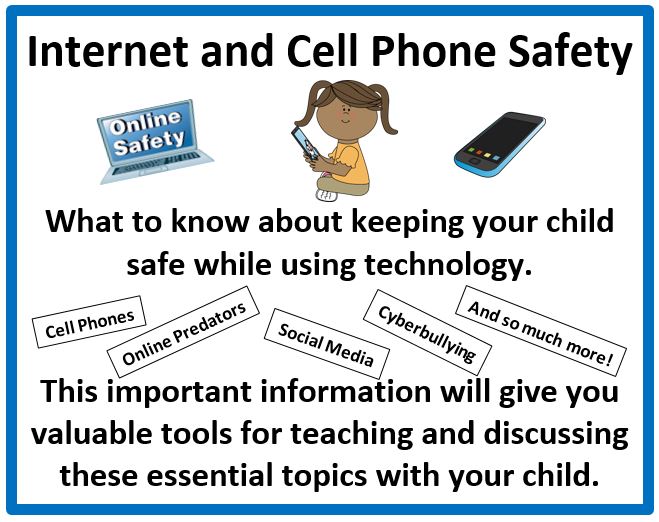 Internet and Cell Phone Safety

Online Safety

What to know about keeping your child safe while using technology.

Cell Phones

Online Predators

Social Media

Cyberbullying

And so much more!

This important information will give you valuable tools for teaching and discussing these essential topics with your child.